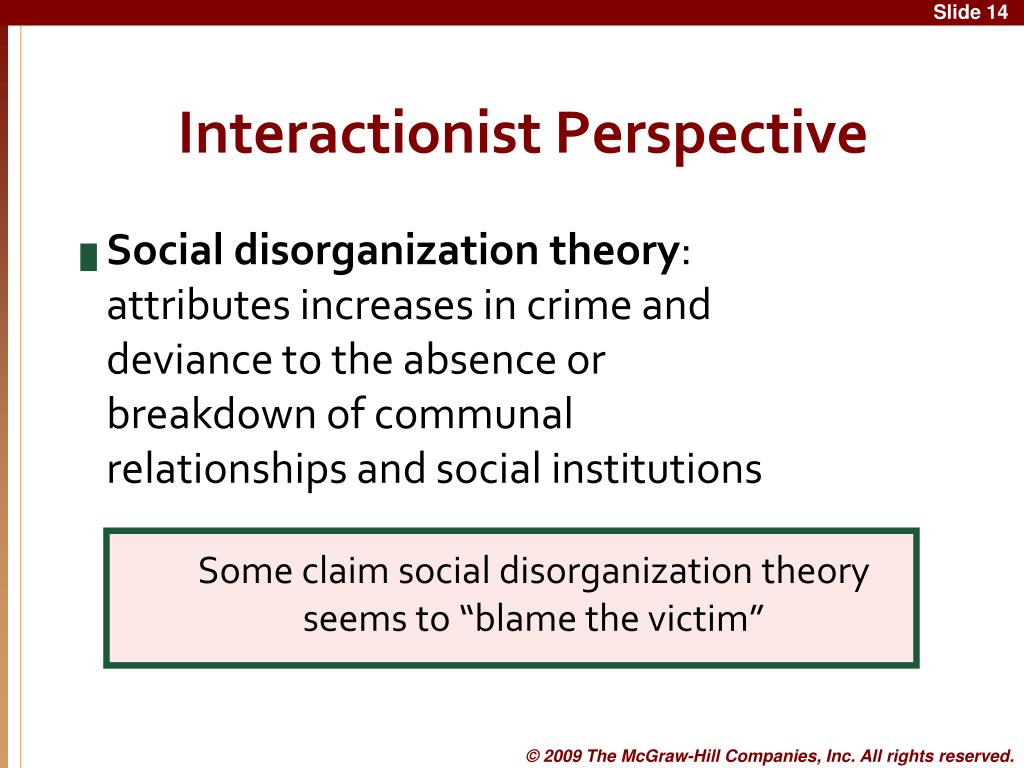 Slide 14

Interactionist Perspective

Social disorganization theory: attributes increases in crime and deviance to the absence or breakdown of communal relationships and social institutions

Some claim social disorganization theory seems to “blame the victim”

© 2009 The McGraw-Hill Companies, Inc. All rights reserved.